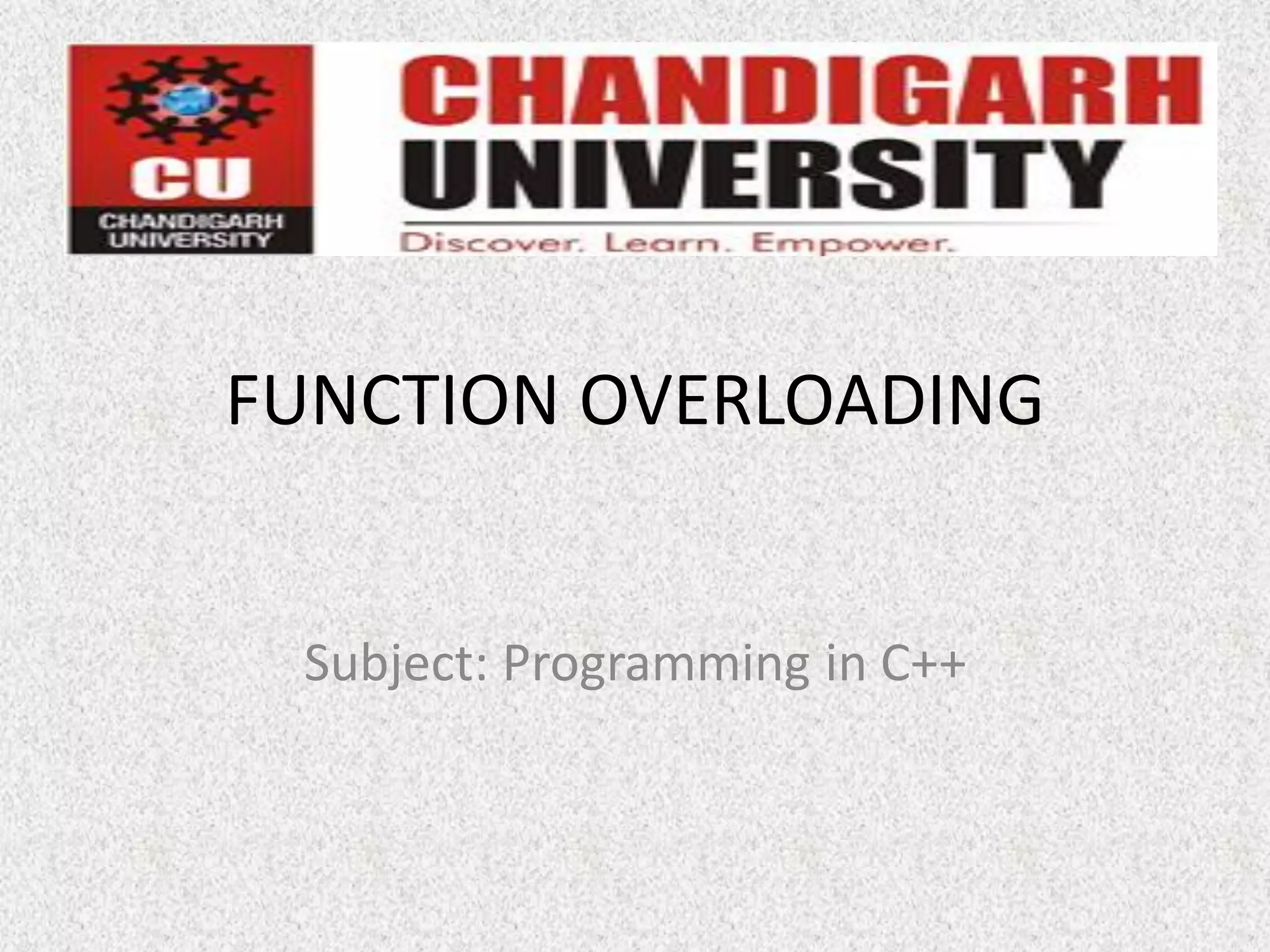 CU
CHANDIGARH UNIVERSITY

CHANDIGARH UNIVERSITY
Discover. Learn. Empower.

FUNCTION OVERLOADING

Subject: Programming in C++